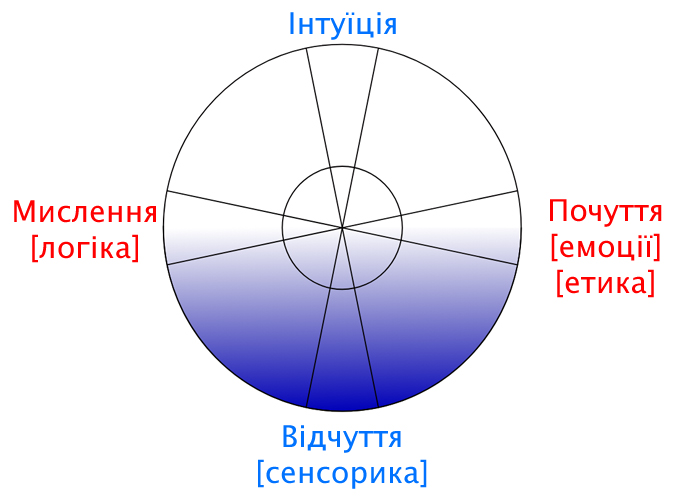 Інтуїція

Мислення
[логіка]

Почуття
[емоції]
[етика]

Відчуття
[сенсорика]